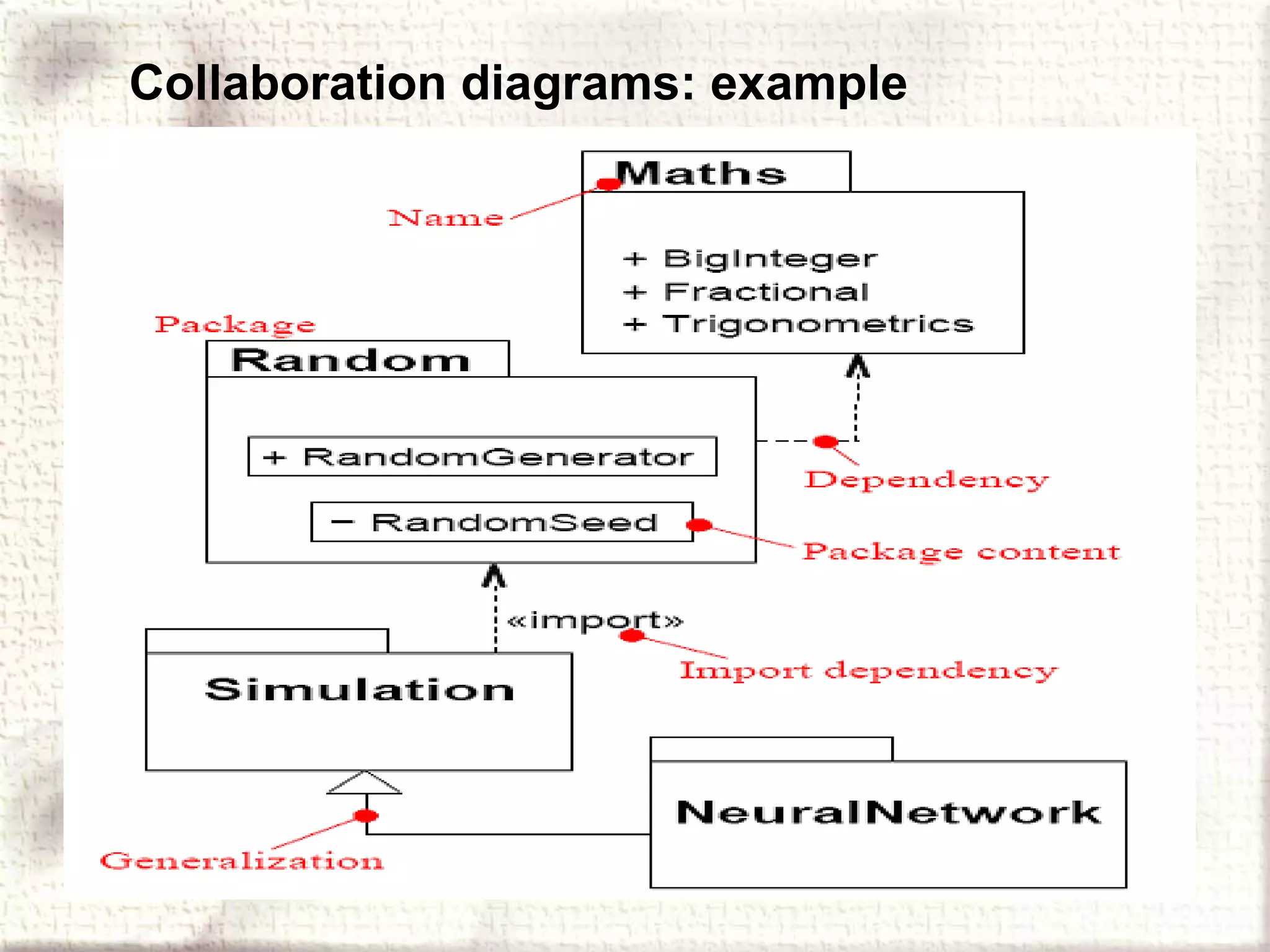 Collaboration diagrams: example

Maths

Name

+ BigInteger
+ Fractional
+ Trigonometrics

Package

Random

+ RandomGenerator

− RandomSeed

Dependency

Package content

«import»

Import dependency

Simulation

NeuralNetwork

Generalization